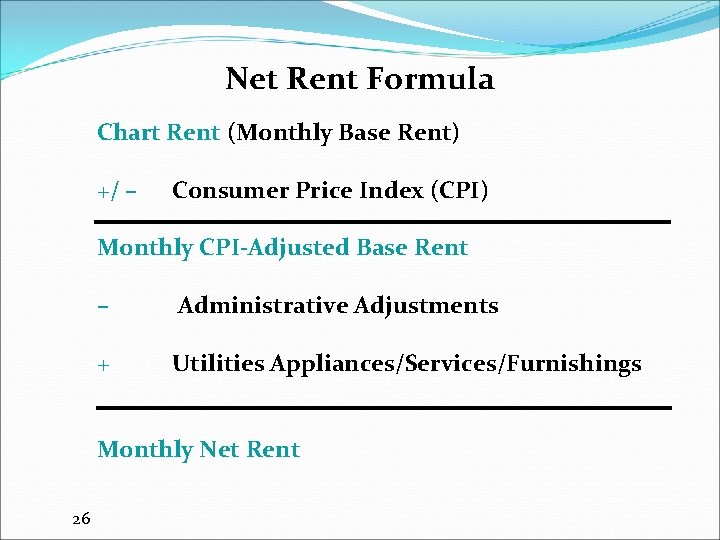 Net Rent Formula

Chart Rent (Monthly Base Rent)

+/ – Consumer Price Index (CPI)

Monthly CPI-Adjusted Base Rent

– Administrative Adjustments

+ Utilities Appliances/Services/Furnishings

Monthly Net Rent

26